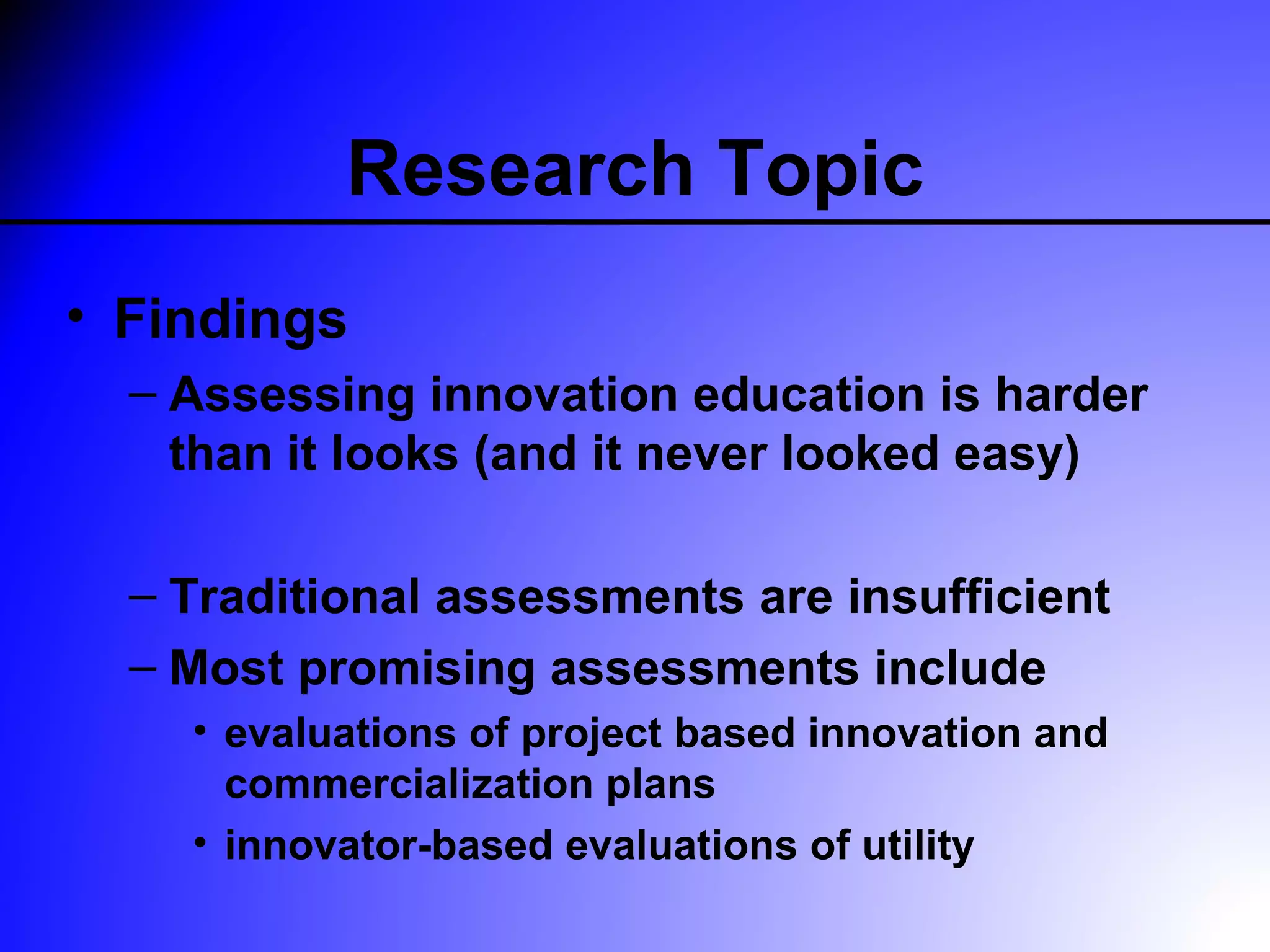 Research Topic

• Findings

– Assessing innovation education is harder than it looks (and it never looked easy)

– Traditional assessments are insufficient

– Most promising assessments include

• evaluations of project based innovation and commercialization plans

• innovator-based evaluations of utility